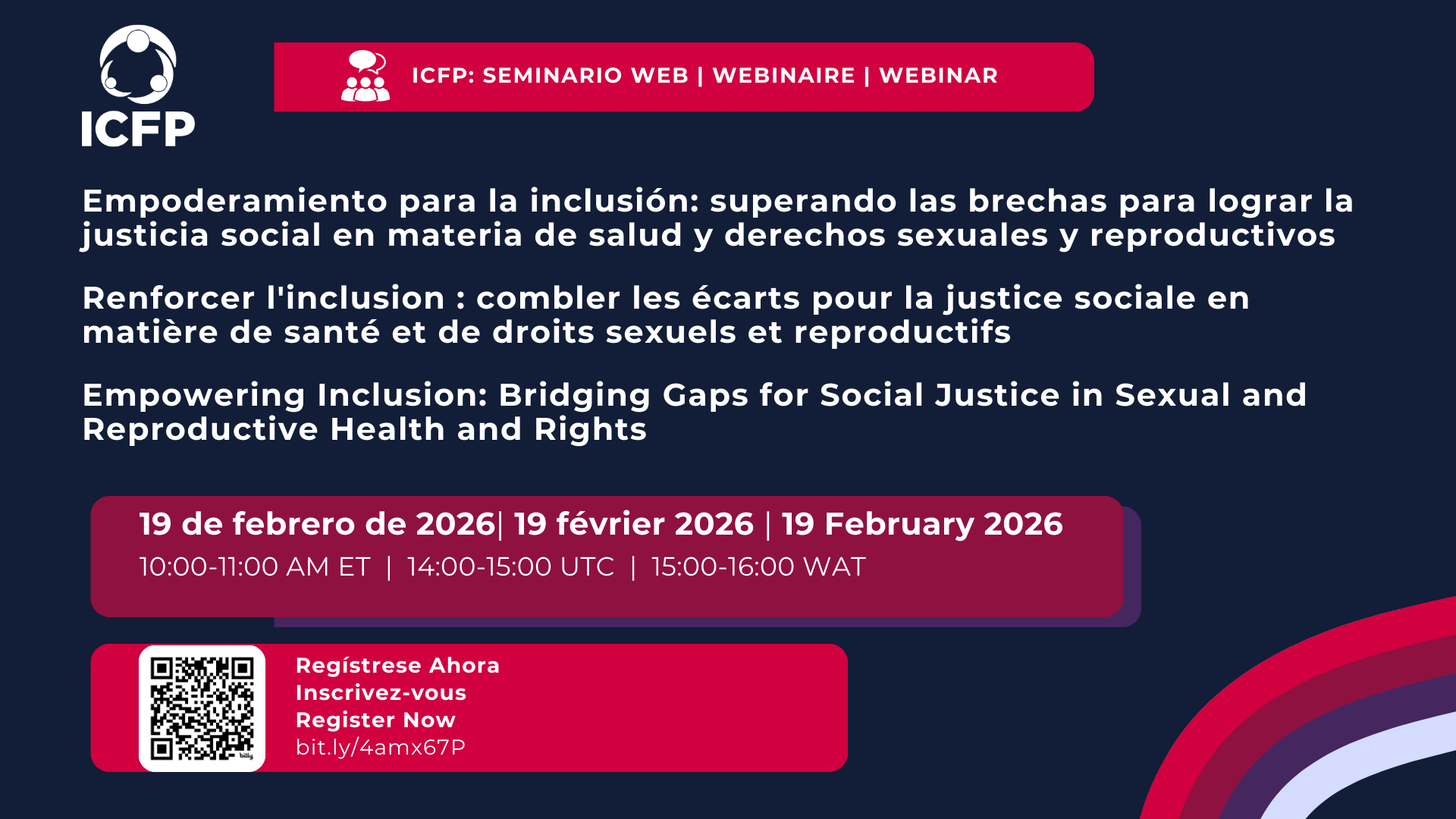 ICFP

ICFP: SEMINARIO WEB | WEBINAIRE | WEBINAR

Empoderamiento para la inclusión: superando las brechas para lograr la justicia social en materia de salud y derechos sexuales y reproductivos

Renforcer l'inclusion : combler les écarts pour la justice sociale en matière de santé et de droits sexuels et reproductifs

Empowering Inclusion: Bridging Gaps for Social Justice in Sexual and Reproductive Health and Rights

19 de febrero de 2026| 19 février 2026 | 19 February 2026
10:00-11:00 AM ET | 14:00-15:00 UTC | 15:00-16:00 WAT

bitly

Regístrese Ahora
Inscrivez-vous
Register Now
bit.ly/4amx67P